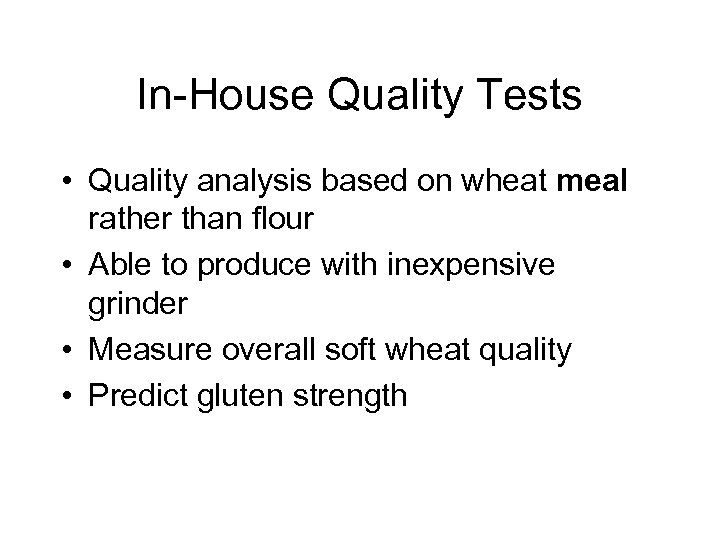 In-House Quality Tests

• Quality analysis based on wheat meal rather than flour
• Able to produce with inexpensive grinder
• Measure overall soft wheat quality
• Predict gluten strength